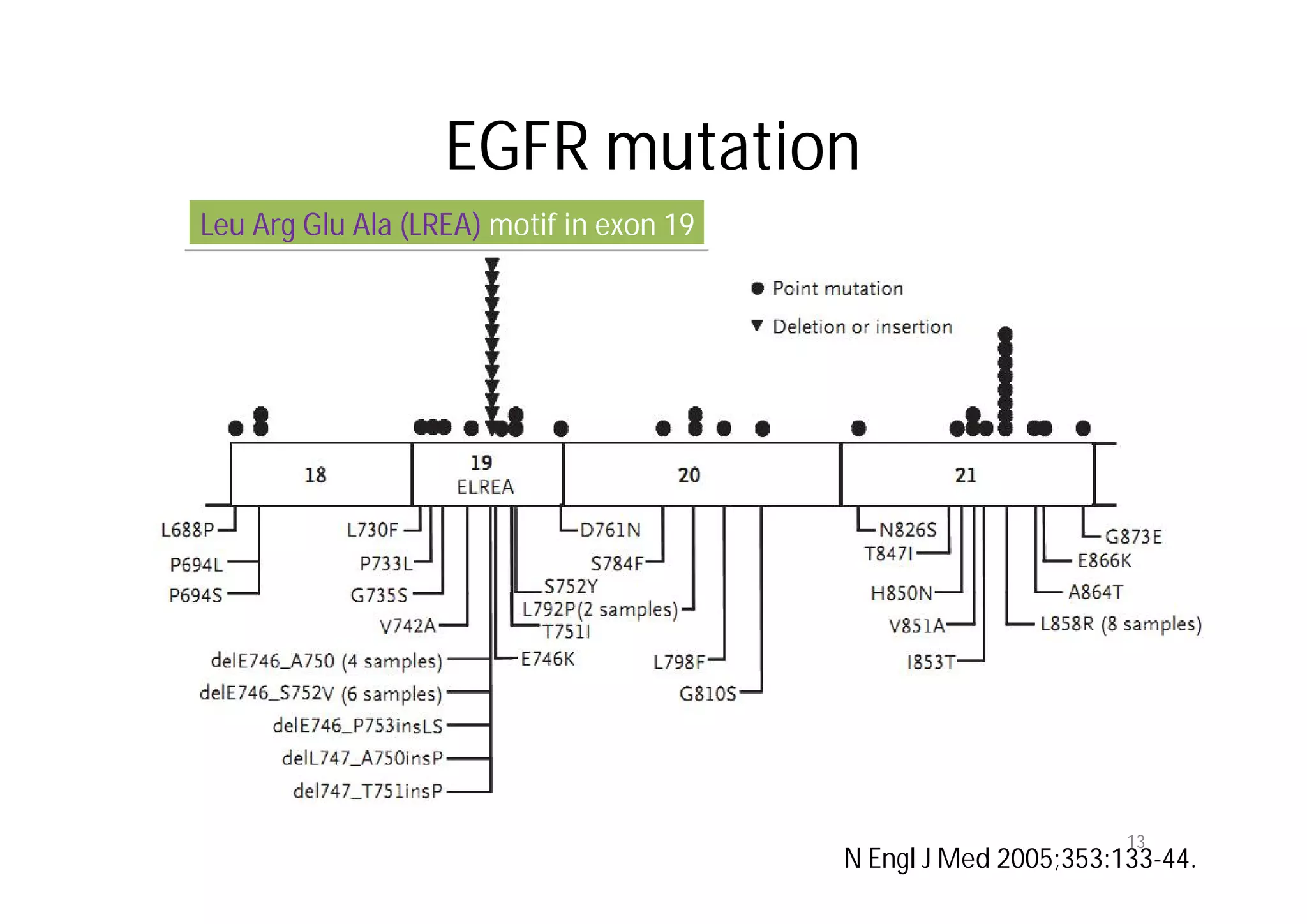 EGFR mutation

Leu Arg Glu Ala (LREA) motif in exon 19

Point mutation
Deletion or insertion

18
19
ELREA
20
21

L688P
P694L
P694S
L730F
P733L
G735S
V742A
delE746_A750 (4 samples)
delE746_S752V (6 samples)
delE746_P753insLS
delL747_A750insP
del747_T751insP
D761N
S784F
S752Y
L792P(2 samples)
T751I
E746K
L798F
G810S
N826S
T847I
H850N
V851A
I853T
G873E
E866K
A864T
L858R (8 samples)

13

N Engl J Med 2005;353:133-44.